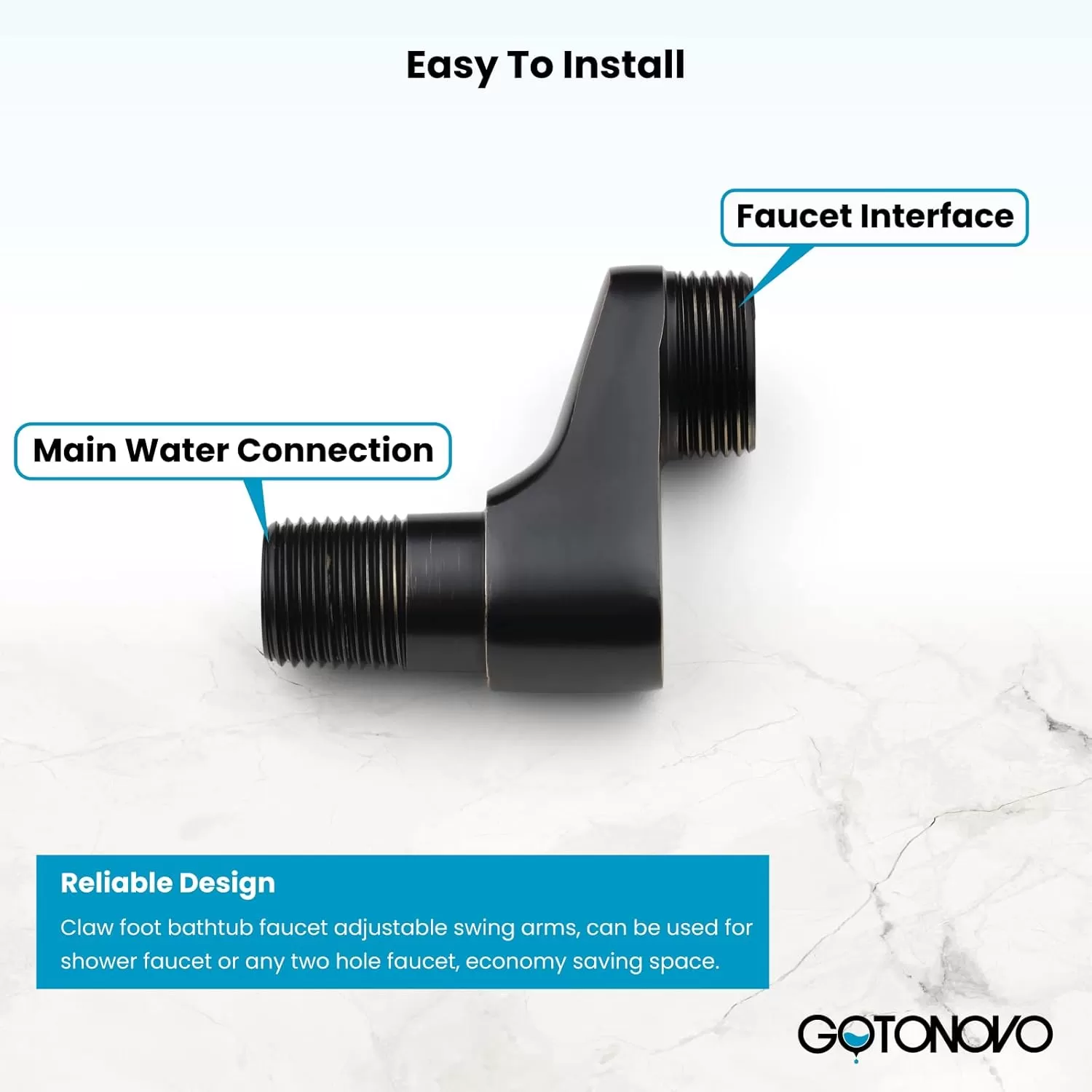 Easy To Install

Faucet Interface

Main Water Connection

Reliable Design

Claw foot bathtub faucet adjustable swing arms, can be used for shower faucet or any two hole faucet, economy saving space.

GOTONOVO